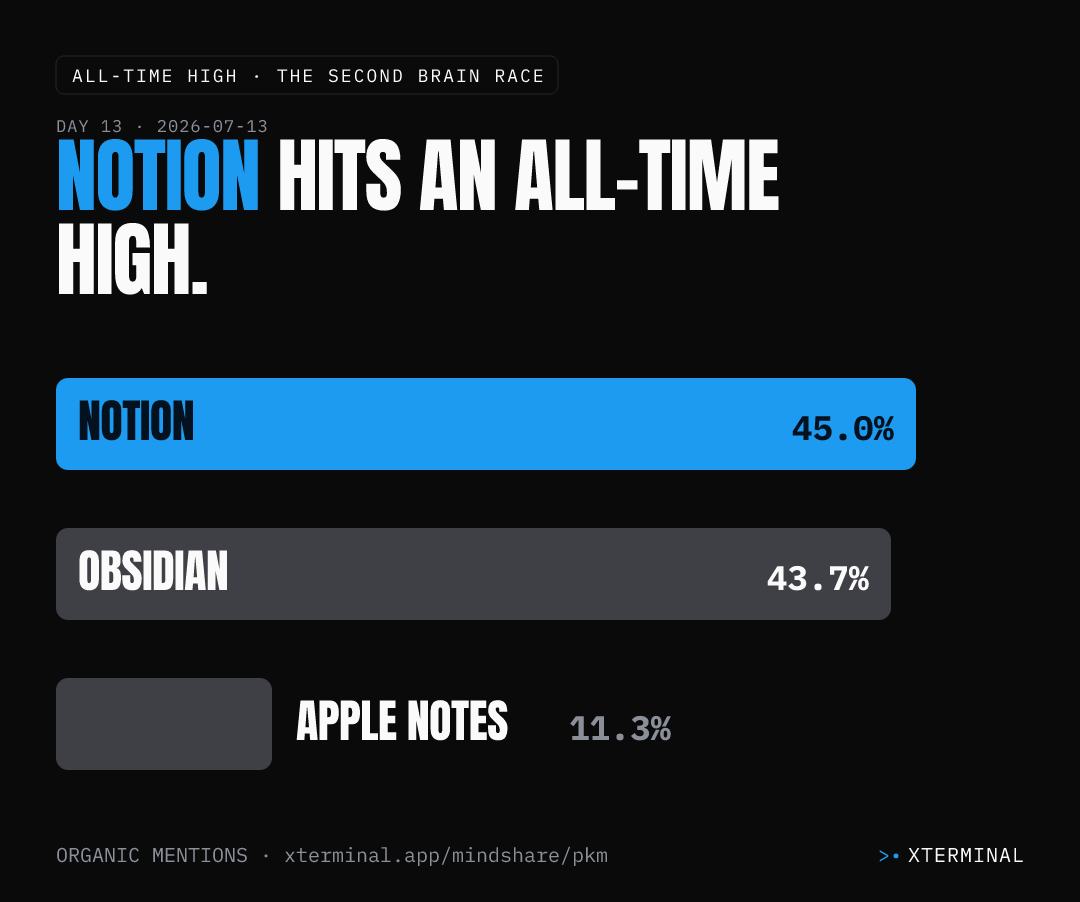 ALL-TIME HIGH · THE SECOND BRAIN RACE

DAY 13 · 2026-07-13

NOTION HITS AN ALL-TIME HIGH.

NOTION 45.0%

OBSIDIAN 43.7%

APPLE NOTES 11.3%

ORGANIC MENTIONS · xterminal.app/mindshare/pkm

>• XTERMINAL